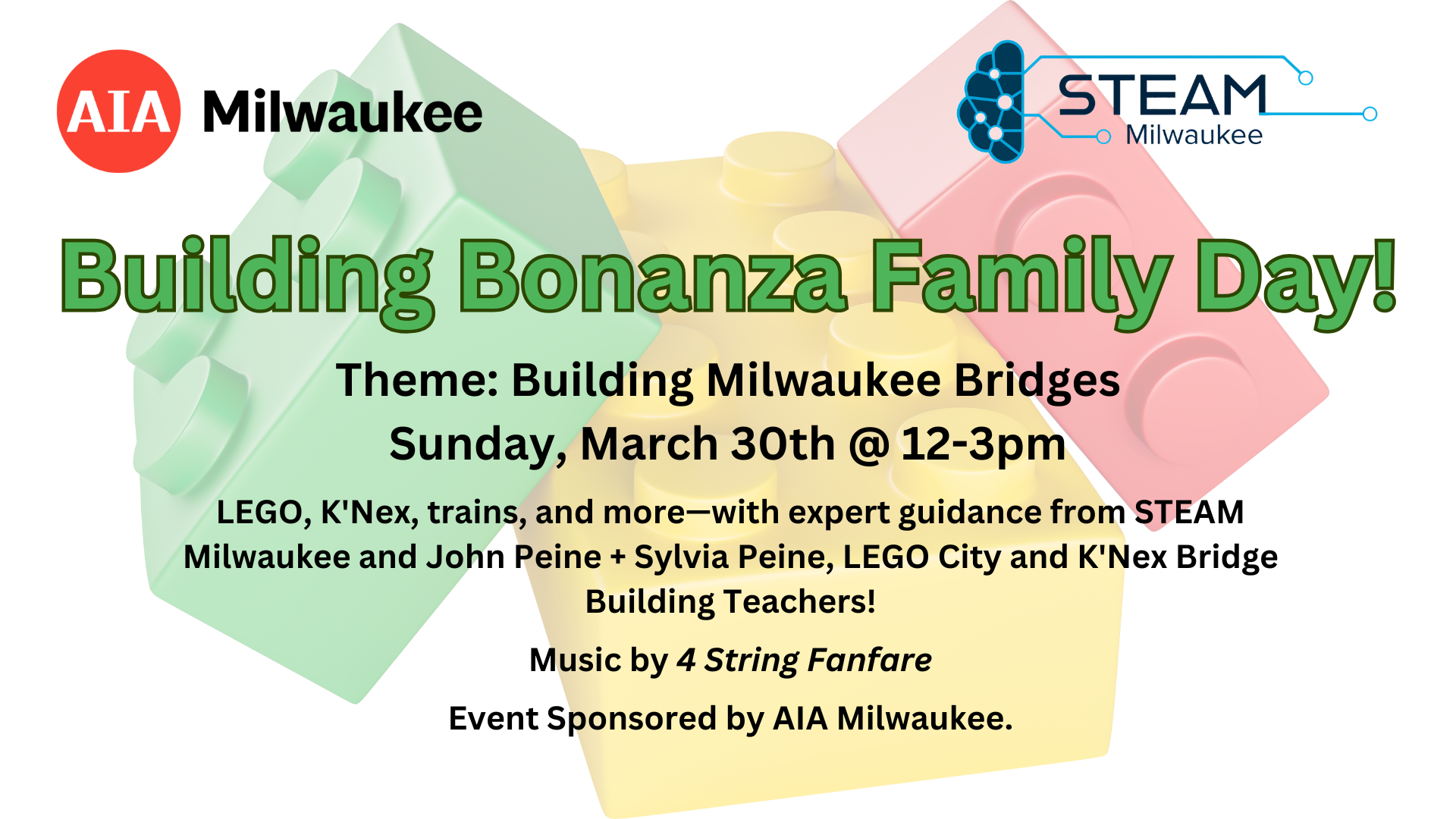 AIA Milwaukee

STEAM Milwaukee

Building Bonanza Family Day!

Theme: Building Milwaukee Bridges
Sunday, March 30th @ 12-3pm

LEGO, K'Nex, trains, and more—with expert guidance from STEAM Milwaukee and John Peine + Sylvia Peine, LEGO City and K'Nex Bridge Building Teachers!

Music by 4 String Fanfare

Event Sponsored by AIA Milwaukee.